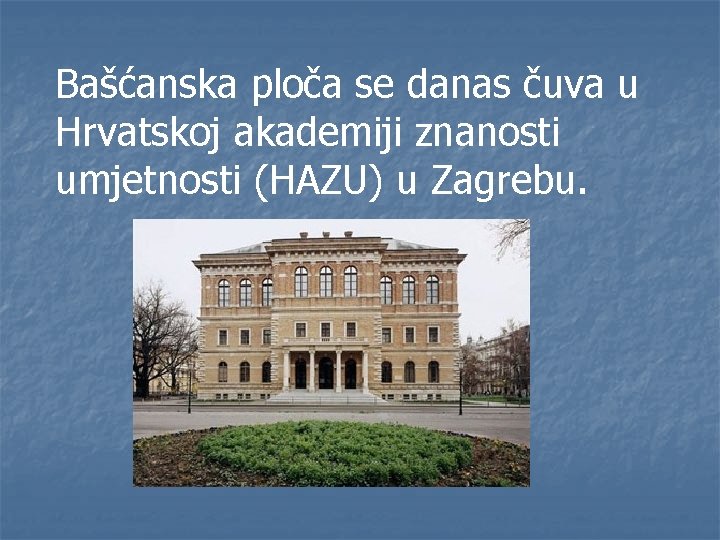 Bašćanska ploča se danas čuva u Hrvatskoj akademiji znanosti umjetnosti (HAZU) u Zagrebu.